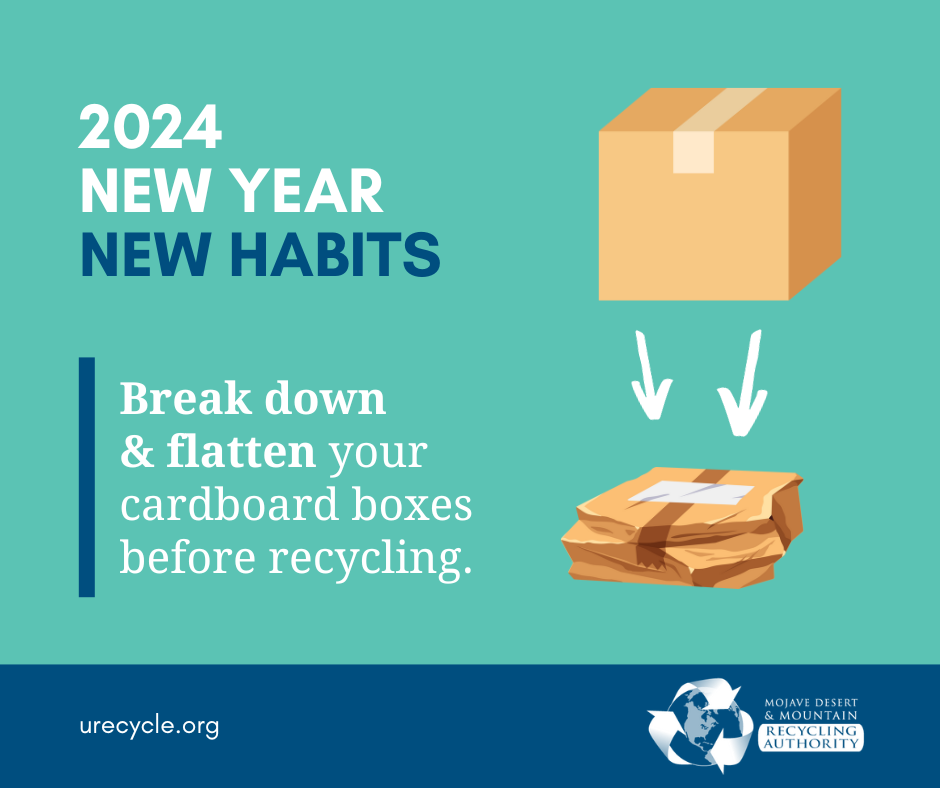 2024
NEW YEAR
NEW HABITS

Break down & flatten your cardboard boxes before recycling.

urecycle.org

MOJAVE DESERT & MOUNTAIN RECYCLING AUTHORITY